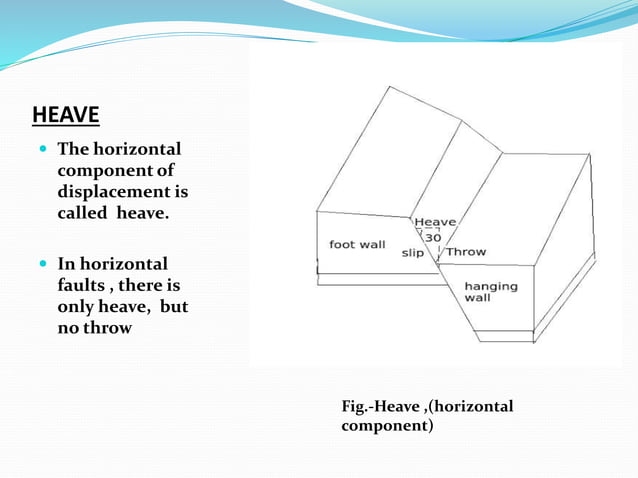 HEAVE

The horizontal component of displacement is called heave.

In horizontal faults , there is only heave, but no throw

Heave
30
foot wall
slip
Throw
hanging wall

Fig.-Heave ,(horizontal component)